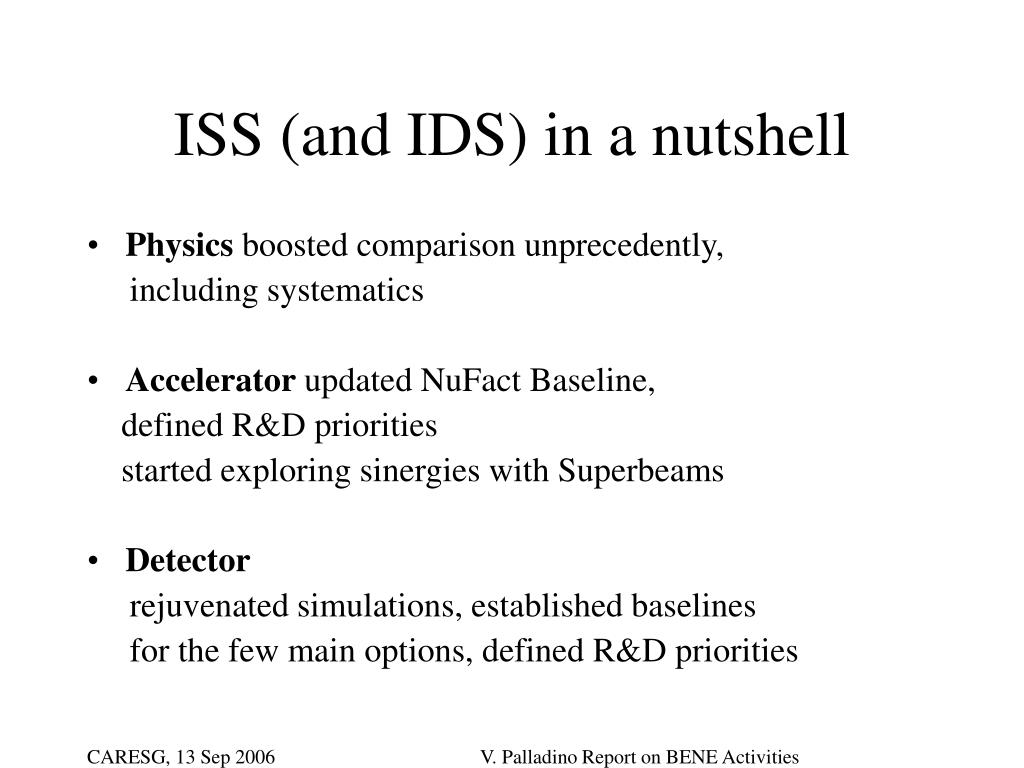 ISS (and IDS) in a nutshell

• Physics boosted comparison unprecedently, including systematics

• Accelerator updated NuFact Baseline,
defined R&D priorities
started exploring sinergies with Superbeams

• Detector
rejuvenated simulations, established baselines for the few main options, defined R&D priorities

CARESG, 13 Sep 2006

V. Palladino Report on BENE Activities